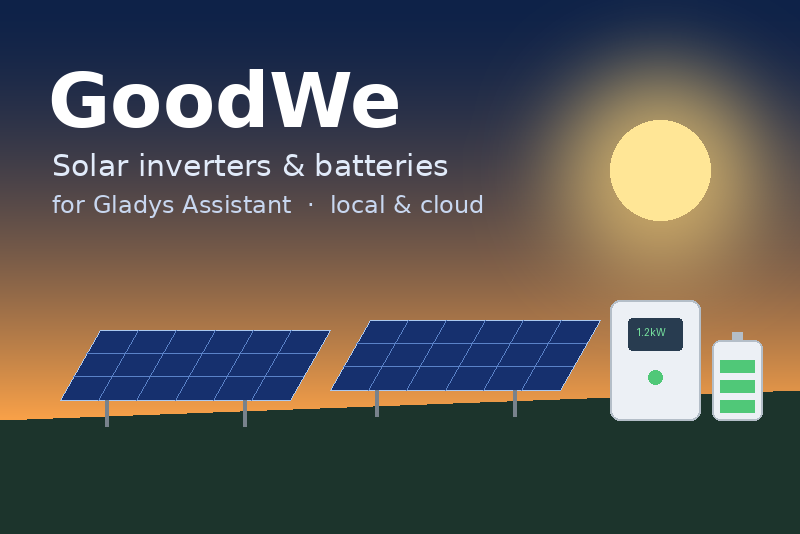 GoodWe

Solar inverters & batteries

for Gladys Assistant · local & cloud

1.2kW